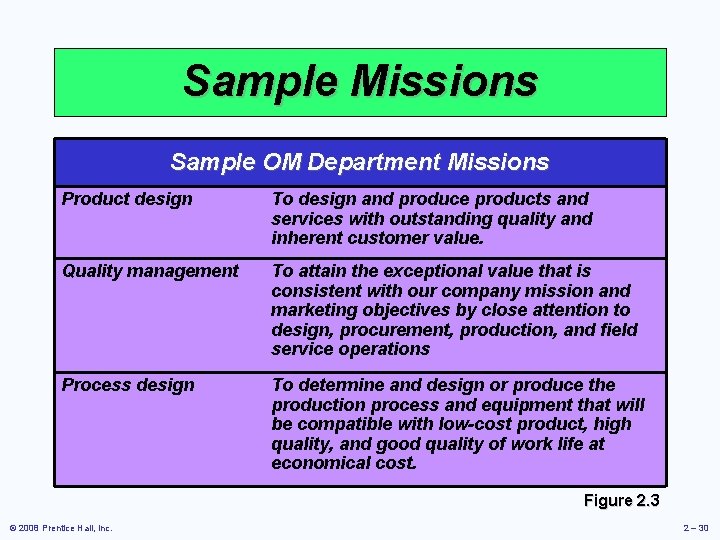 Sample Missions

| Sample OM Department Missions | |
|---|---|
| Product design | To design and produce products and services with outstanding quality and inherent customer value. |
| Quality management | To attain the exceptional value that is consistent with our company mission and marketing objectives by close attention to design, procurement, production, and field service operations |
| Process design | To determine and design or produce the production process and equipment that will be compatible with low-cost product, high quality, and good quality of work life at economical cost. |

Figure 2.3

© 2008 Prentice Hall, Inc.

2 – 30